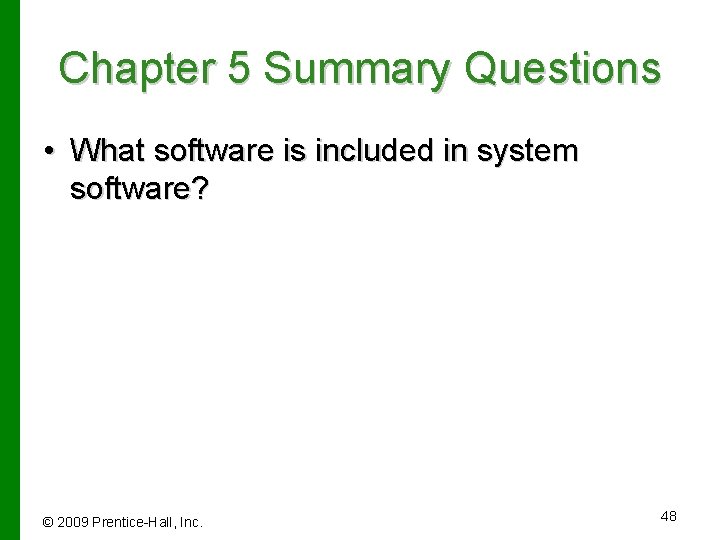 Chapter 5 Summary Questions

• What software is included in system software?

© 2009 Prentice-Hall, Inc.

48